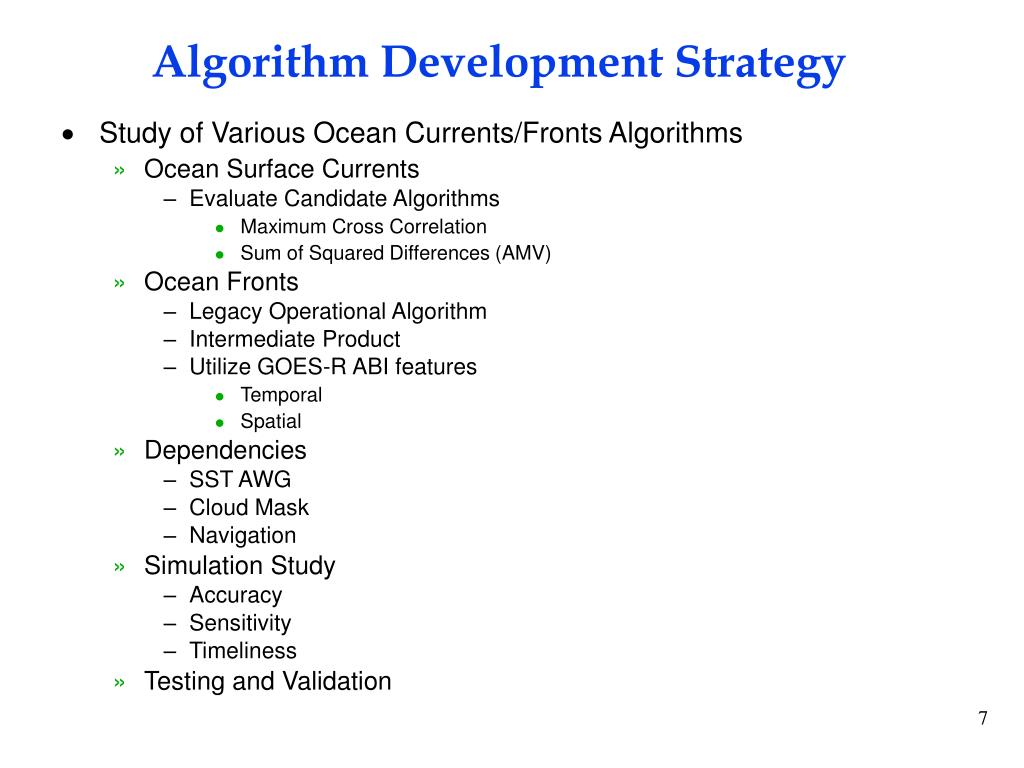 Algorithm Development Strategy

• Study of Various Ocean Currents/Fronts Algorithms
 » Ocean Surface Currents
 – Evaluate Candidate Algorithms
 • Maximum Cross Correlation
 • Sum of Squared Differences (AMV)
 » Ocean Fronts
 – Legacy Operational Algorithm
 – Intermediate Product
 – Utilize GOES-R ABI features
 • Temporal
 • Spatial
 » Dependencies
 – SST AWG
 – Cloud Mask
 – Navigation
 » Simulation Study
 – Accuracy
 – Sensitivity
 – Timeliness
 » Testing and Validation

7